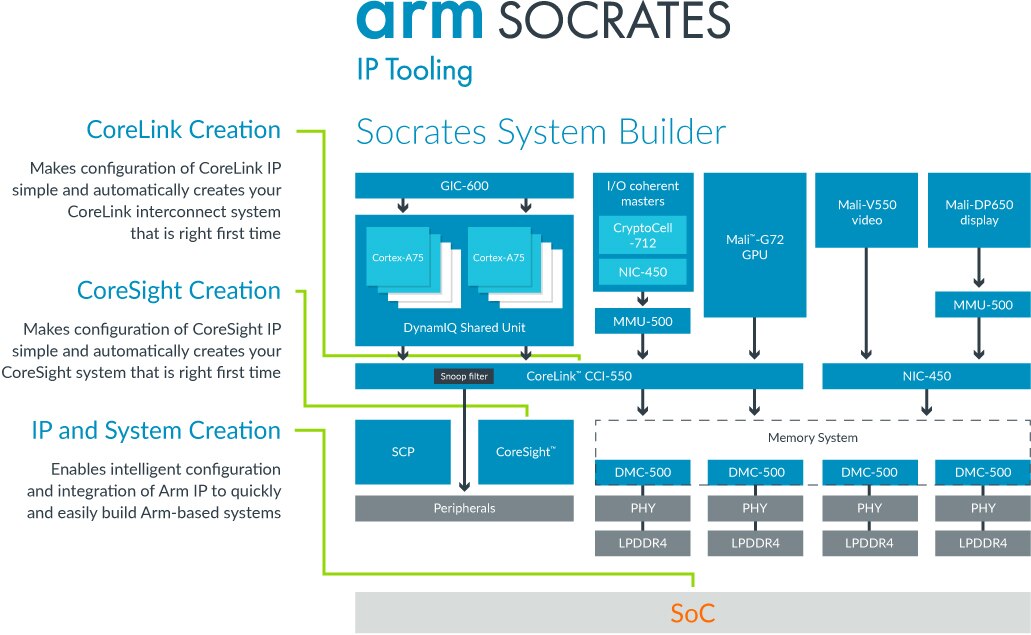 arm SOCRATES
IP Tooling

CoreLink Creation

Makes configuration of CoreLink IP simple and automatically creates your CoreLink interconnect system that is right first time

CoreSight Creation

Makes configuration of CoreSight IP simple and automatically creates your CoreSight system that is right first time

IP and System Creation

Enables intelligent configuration and integration of Arm IP to quickly and easily build Arm-based systems

Socrates System Builder

GIC-600

Cortex-A75

Cortex-A75

DynamIQ Shared Unit

I/O coherent masters

CryptoCell -712

NIC-450

MMU-500

Mali™-G72 GPU

Mali-V550 video

Mali-DP650 display

MMU-500

Snoop filter

CoreLink™ CCI-550

NIC-450

SCP

CoreSight™

Peripherals

Memory System

DMC-500

DMC-500

DMC-500

DMC-500

PHY

PHY

PHY

PHY

LPDDR4

LPDDR4

LPDDR4

LPDDR4

SoC